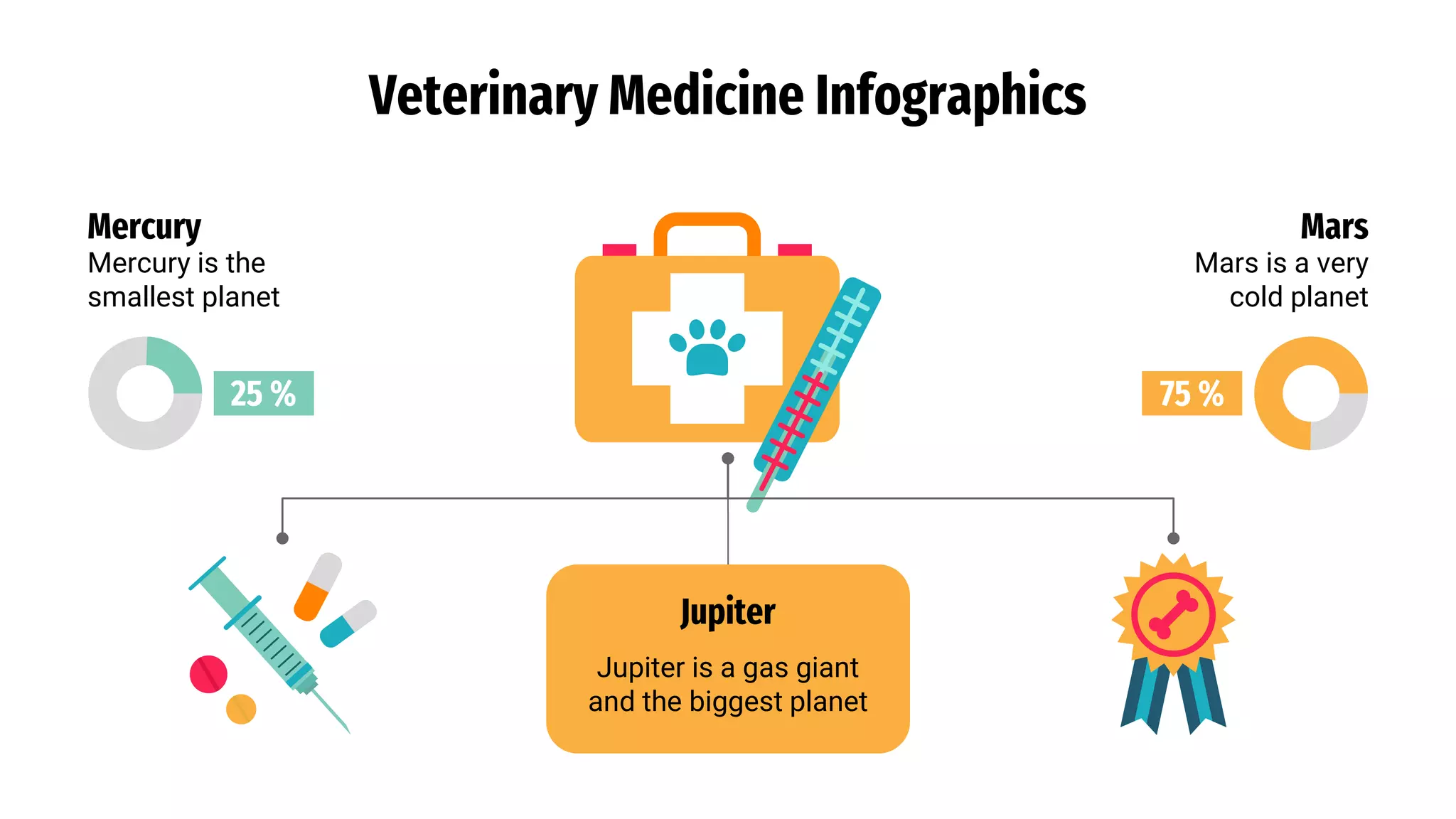 Veterinary Medicine Infographics

Mercury
Mercury is the smallest planet

25 %

Mars
Mars is a very cold planet

75 %

Jupiter
Jupiter is a gas giant and the biggest planet